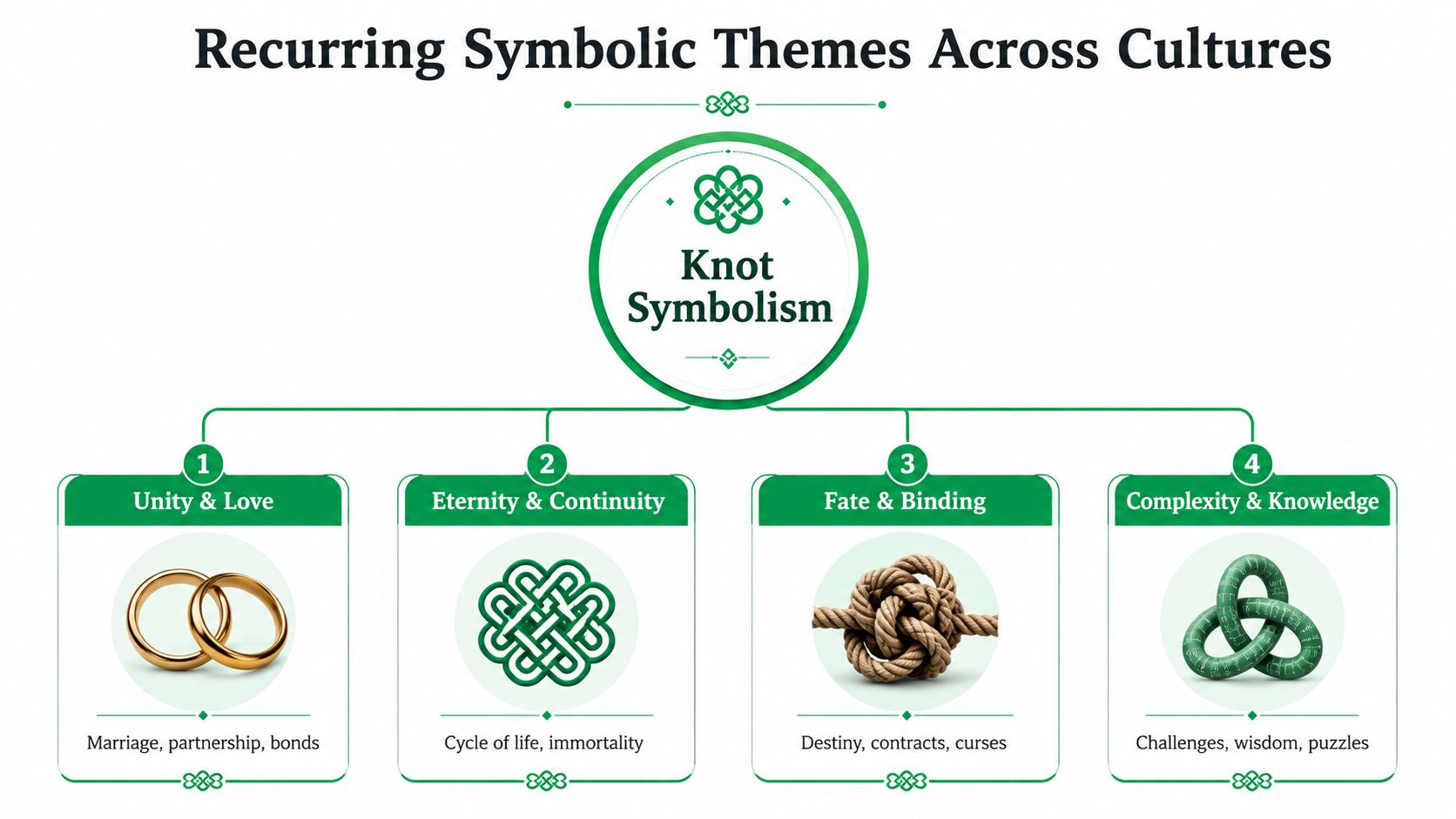 Recurring Symbolic Themes Across Cultures

Knot Symbolism

1
Unity & Love
Marriage, partnership, bonds

2
Eternity & Continuity
Cycle of life, immortality

3
Fate & Binding
Destiny, contracts, curses

4
Complexity & Knowledge
Challenges, wisdom, puzzles